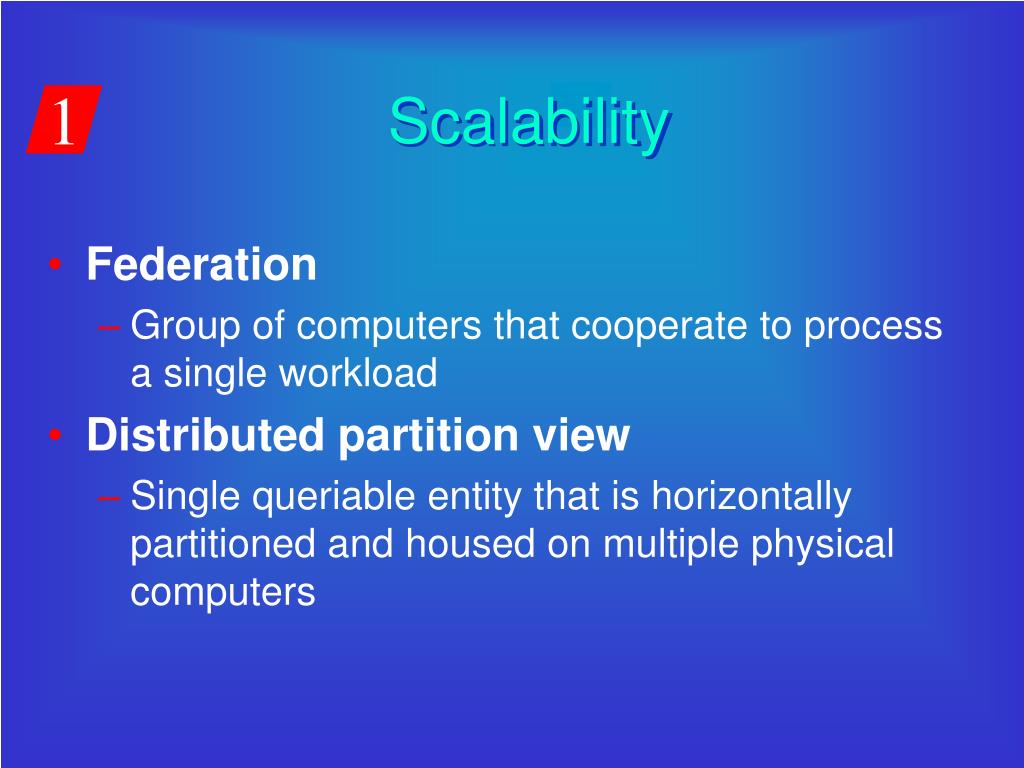 1

Scalability

• Federation
– Group of computers that cooperate to process a single workload
• Distributed partition view
– Single queriable entity that is horizontally partitioned and housed on multiple physical computers